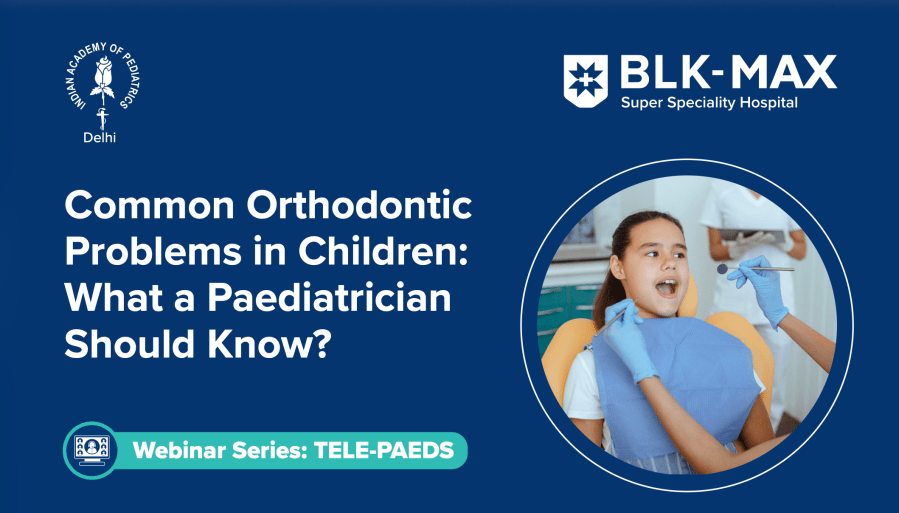 INDIAN ACADEMY OF PEDIATRICS
Delhi

BLK-MAX
Super Speciality Hospital

Common Orthodontic Problems in Children: What a Paediatrician Should Know?

Webinar Series: TELE-PAEDS